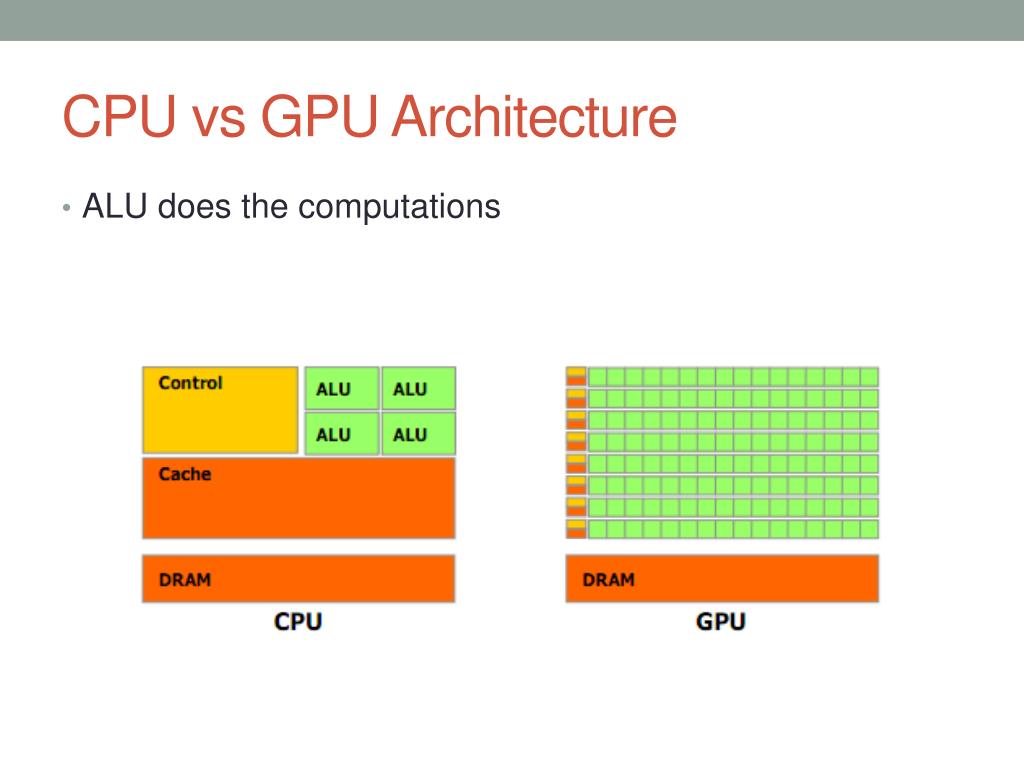 CPU vs GPU Architecture

• ALU does the computations

Control

ALU

ALU

ALU

ALU

Cache

DRAM

CPU

DRAM

GPU